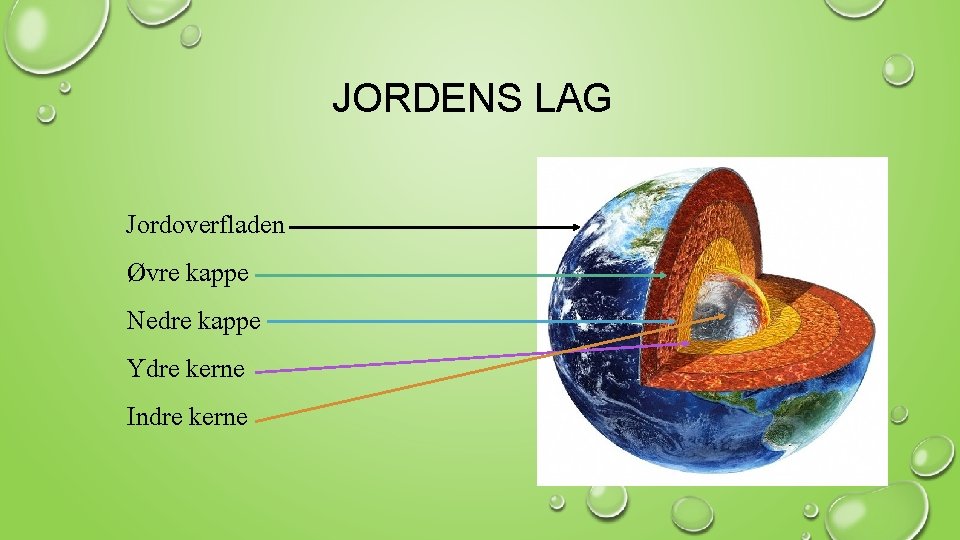 JORDENS LAG

Jordoverfladen

Øvre kappe

Nedre kappe

Ydre kerne

Indre kerne